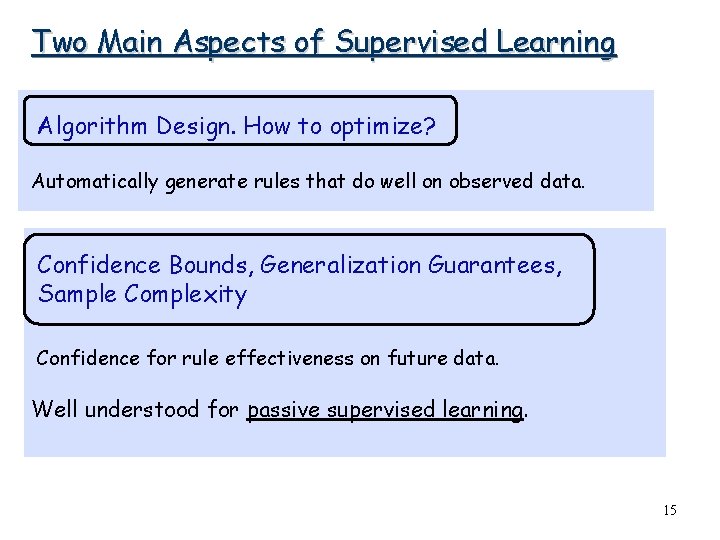 Two Main Aspects of Supervised Learning

Algorithm Design. How to optimize?

Automatically generate rules that do well on observed data.

Confidence Bounds, Generalization Guarantees, Sample Complexity

Confidence for rule effectiveness on future data.

Well understood for passive supervised learning.

15